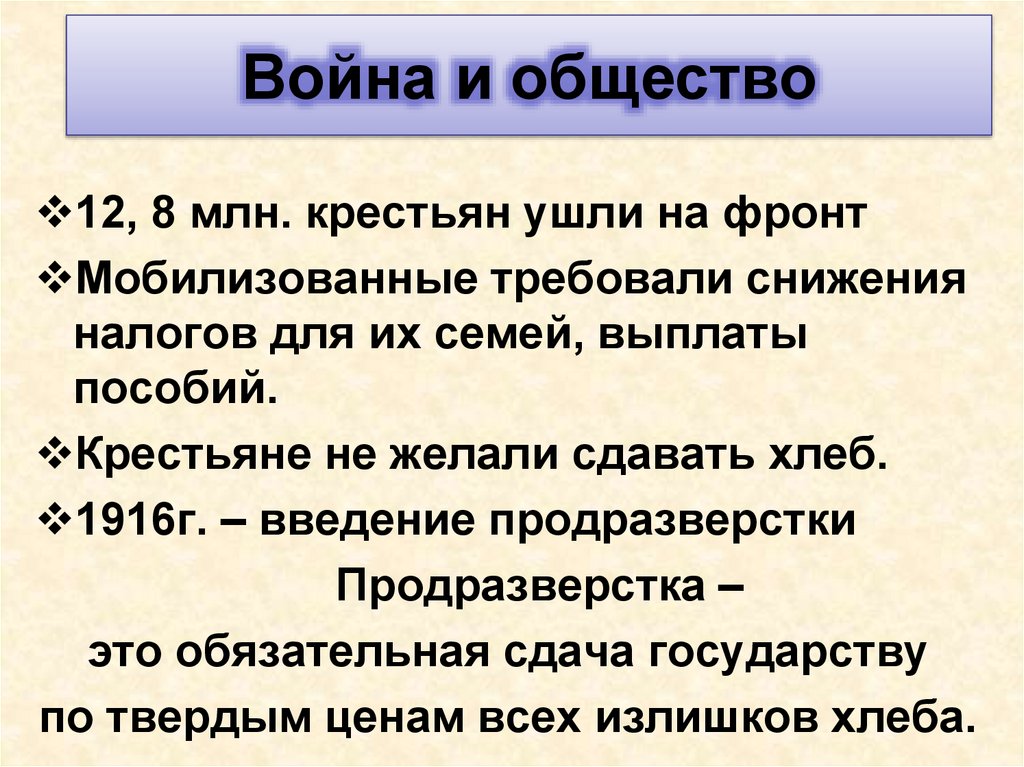 Война и общество

❖12, 8 млн. крестьян ушли на фронт

❖Мобилизованные требовали снижения налогов для их семей, выплаты пособий.

❖Крестьяне не желали сдавать хлеб.

❖1916г. – введение продразверстки

Продразверстка –
это обязательная сдача государству
по твердым ценам всех излишков хлеба.